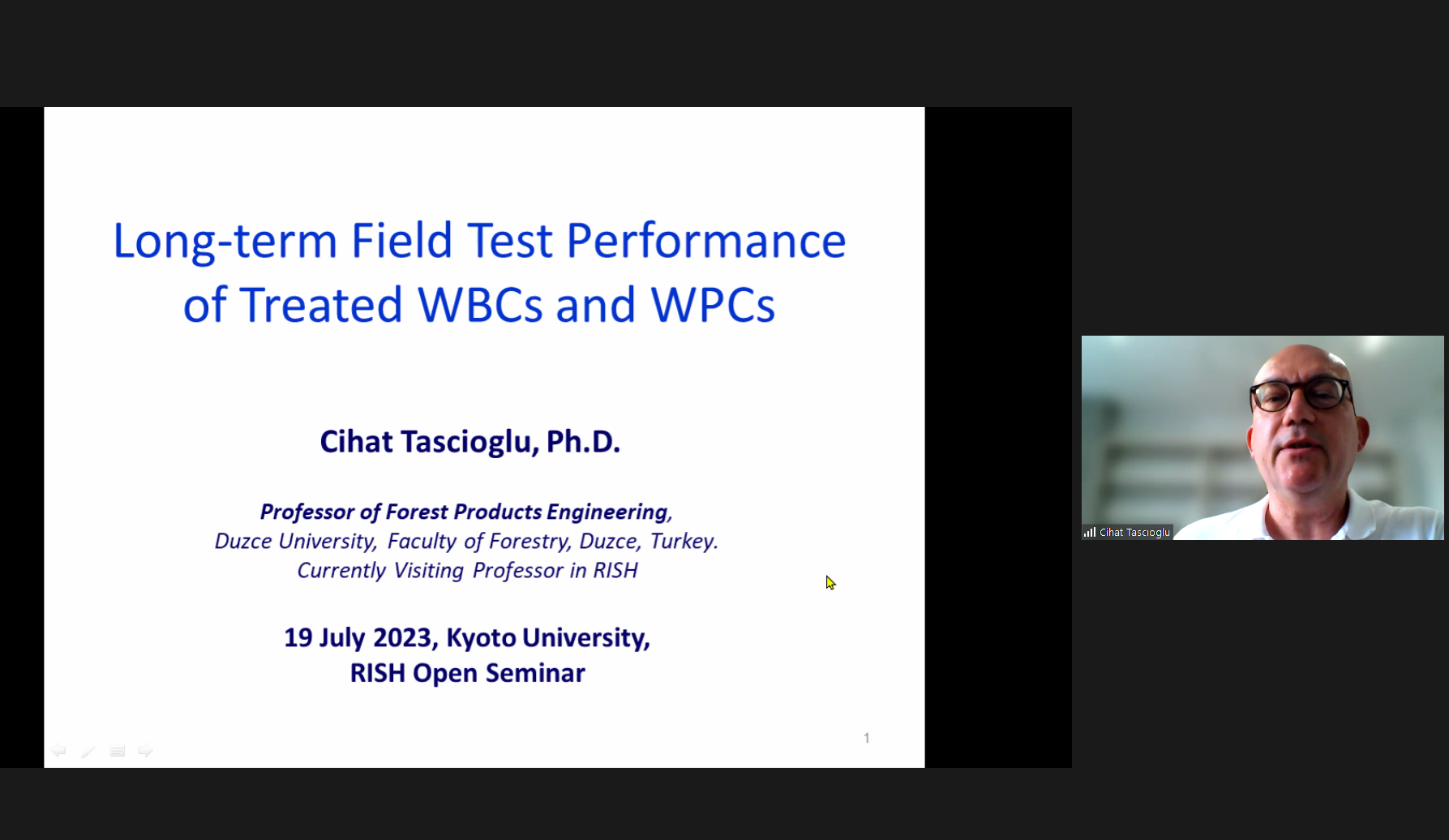 Long-term Field Test Performance of Treated WBCs and WPCs

Cihat Tascioglu, Ph.D.

Professor of Forest Products Engineering, Duzce University, Faculty of Forestry, Duzce, Turkey. Currently Visiting Professor in RISH

19 July 2023, Kyoto University, RISH Open Seminar

1

Cihat Tascıoglu